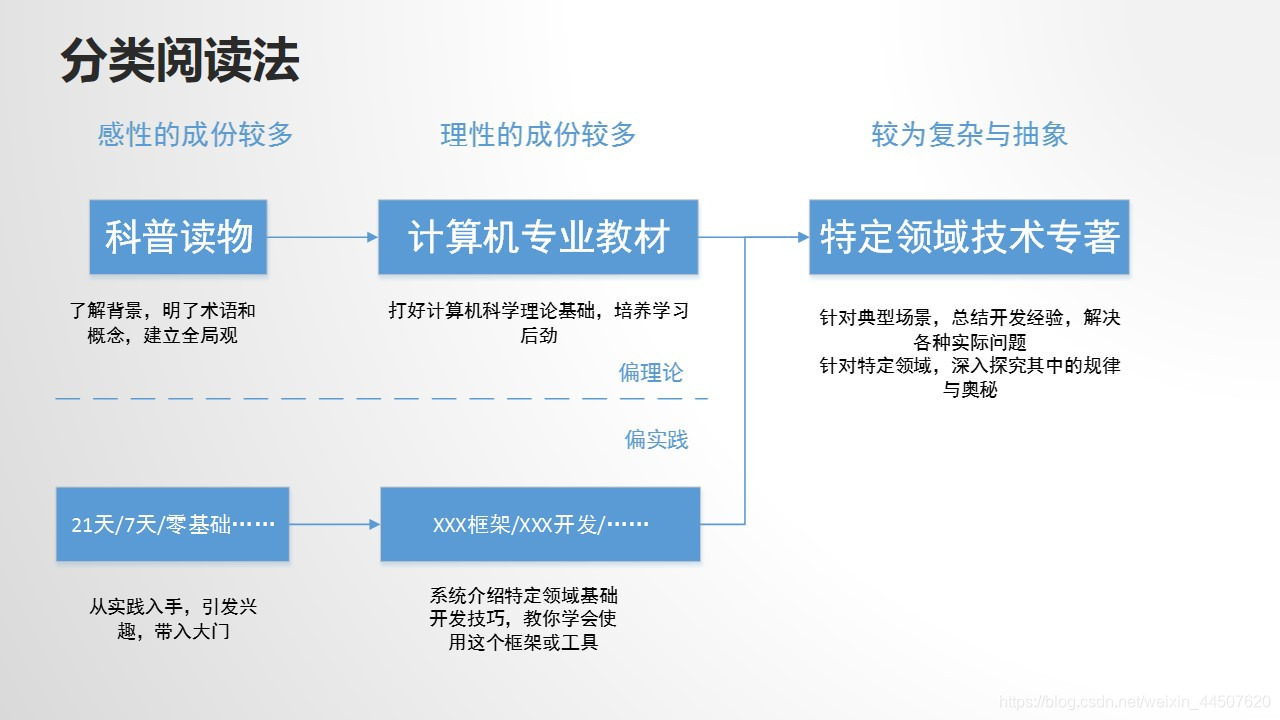 分类阅读法

感性的成份较多

理性的成份较多

较为复杂与抽象

科普读物

计算机专业教材

特定领域技术专著

了解背景，明了术语和概念，建立全局观

打好计算机科学理论基础，培养学习后劲

针对典型场景，总结开发经验，解决各种实际问题
针对特定领域，深入探究其中的规律与奥秘

偏理论

偏实践

21天/7天/零基础……

XXX框架/XXX开发/……

从实践入手，引发兴趣，带入大门

系统介绍特定领域基础开发技巧，教你学会使用这个框架或工具

https://blog.csdn.net/weixin_44507620